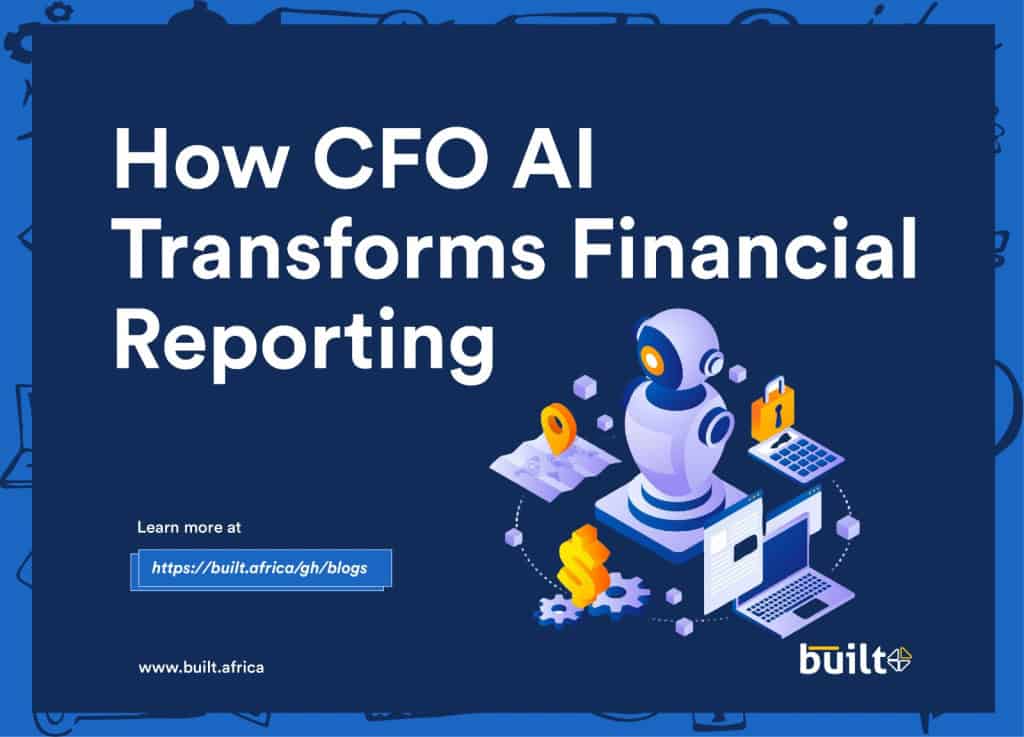 How CFO AI Transforms Financial Reporting

Learn more at

https://built.africa/gh/blogs

www.built.africa

built